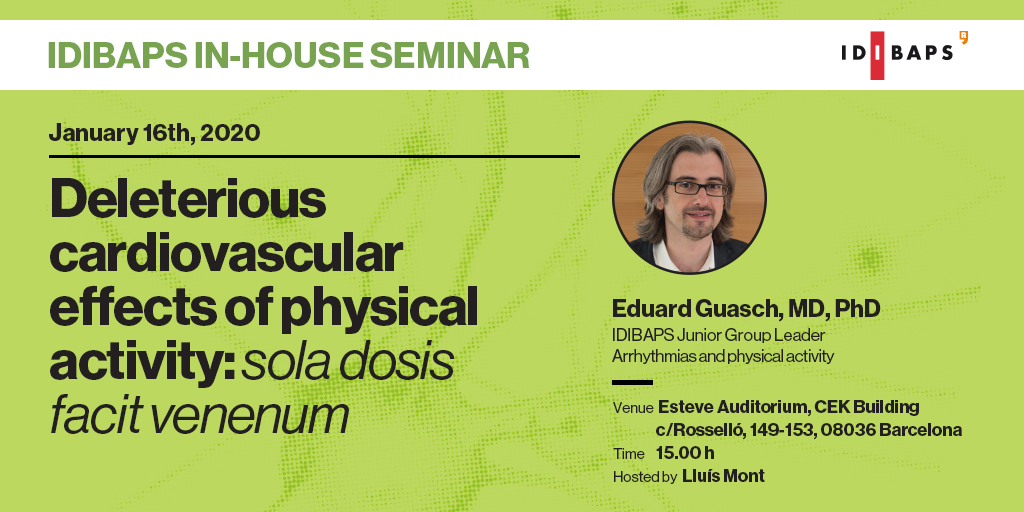 IDIBAPS IN-HOUSE SEMINAR

IDIBAPS

January 16th, 2020

Deleterious cardiovascular effects of physical activity: sola dosis facit venenum

Eduard Guasch, MD, PhD
IDIBAPS Junior Group Leader
Arrhythmias and physical activity

Venue Esteve Auditorium, CEK Building
c/Rosselló, 149-153, 08036 Barcelona
Time 15.00 h
Hosted by Lluís Mont